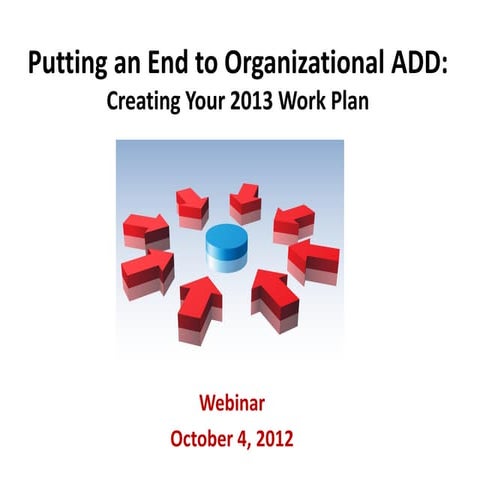 Putting an End to Organizational ADD:
Creating Your 2013 Work Plan

Webinar
October 4, 2012